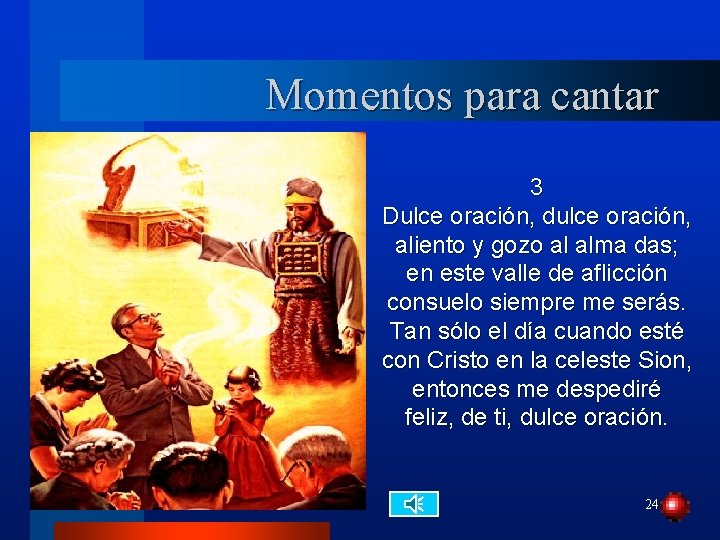 Momentos para cantar

3
Dulce oración, dulce oración, aliento y gozo al alma das; en este valle de aflicción consuelo siempre me serás. Tan sólo el día cuando esté con Cristo en la celeste Sion, entonces me despediré feliz, de ti, dulce oración.

24